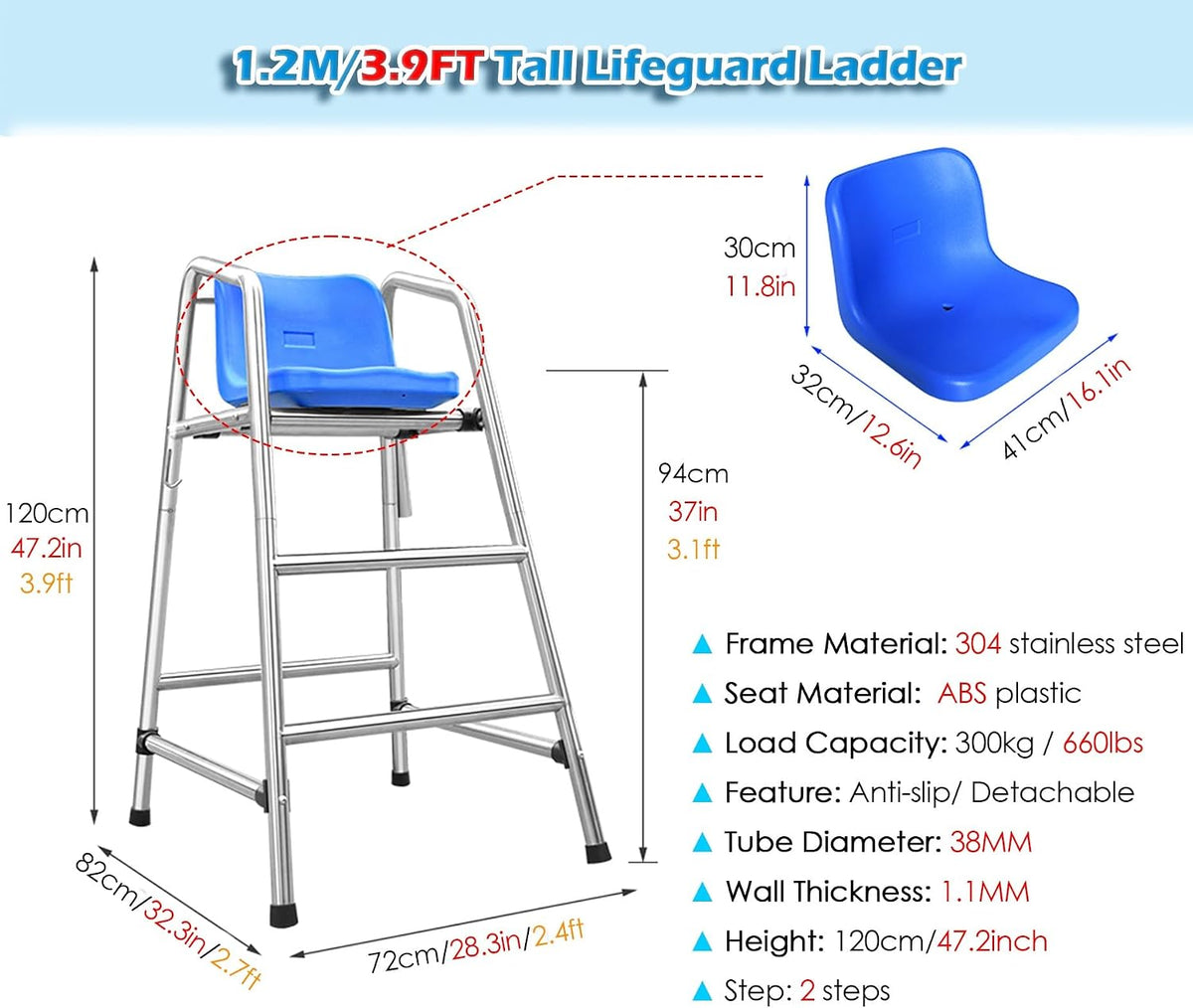 1.2M/3.9FT Tall Lifeguard Ladder

30cm
11.8in

32cm/12.6in

41cm/16.1in

120cm
47.2in
3.9ft

94cm
37in
3.1ft

82cm/32.3in/2.7ft

72cm/28.3in/2.4ft

▲ Frame Material: 304 stainless steel
▲ Seat Material: ABS plastic
▲ Load Capacity: 300kg / 660lbs
▲ Feature: Anti-slip/ Detachable
▲ Tube Diameter: 38MM
▲ Wall Thickness: 1.1MM
▲ Height: 120cm/47.2inch
▲ Step: 2 steps